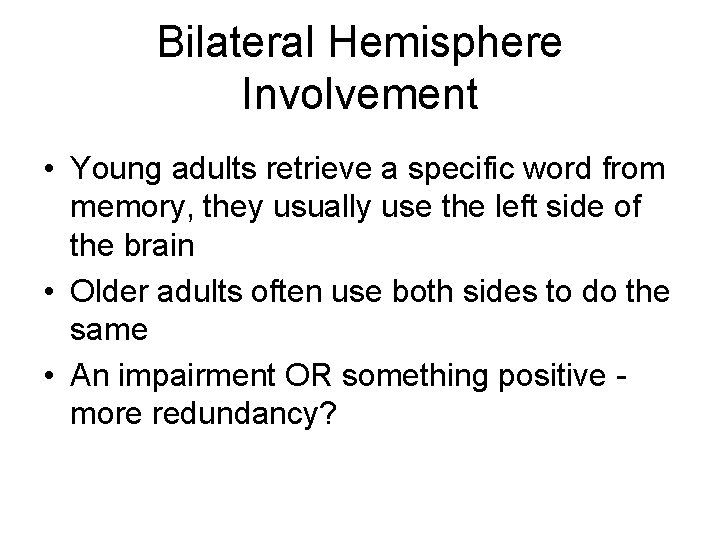 Bilateral Hemisphere Involvement

• Young adults retrieve a specific word from memory, they usually use the left side of the brain

• Older adults often use both sides to do the same

• An impairment OR something positive - more redundancy?